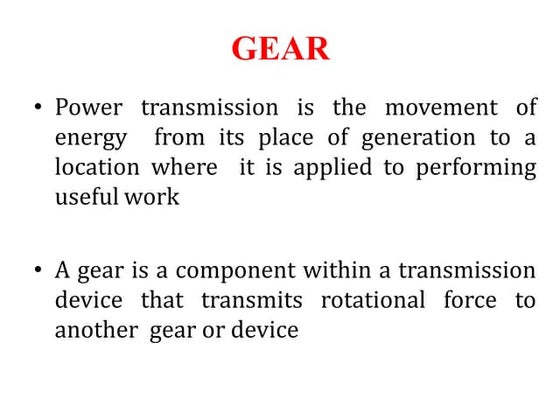 GEAR

• Power transmission is the movement of energy from its place of generation to a location where it is applied to performing useful work

• A gear is a component within a transmission device that transmits rotational force to another gear or device